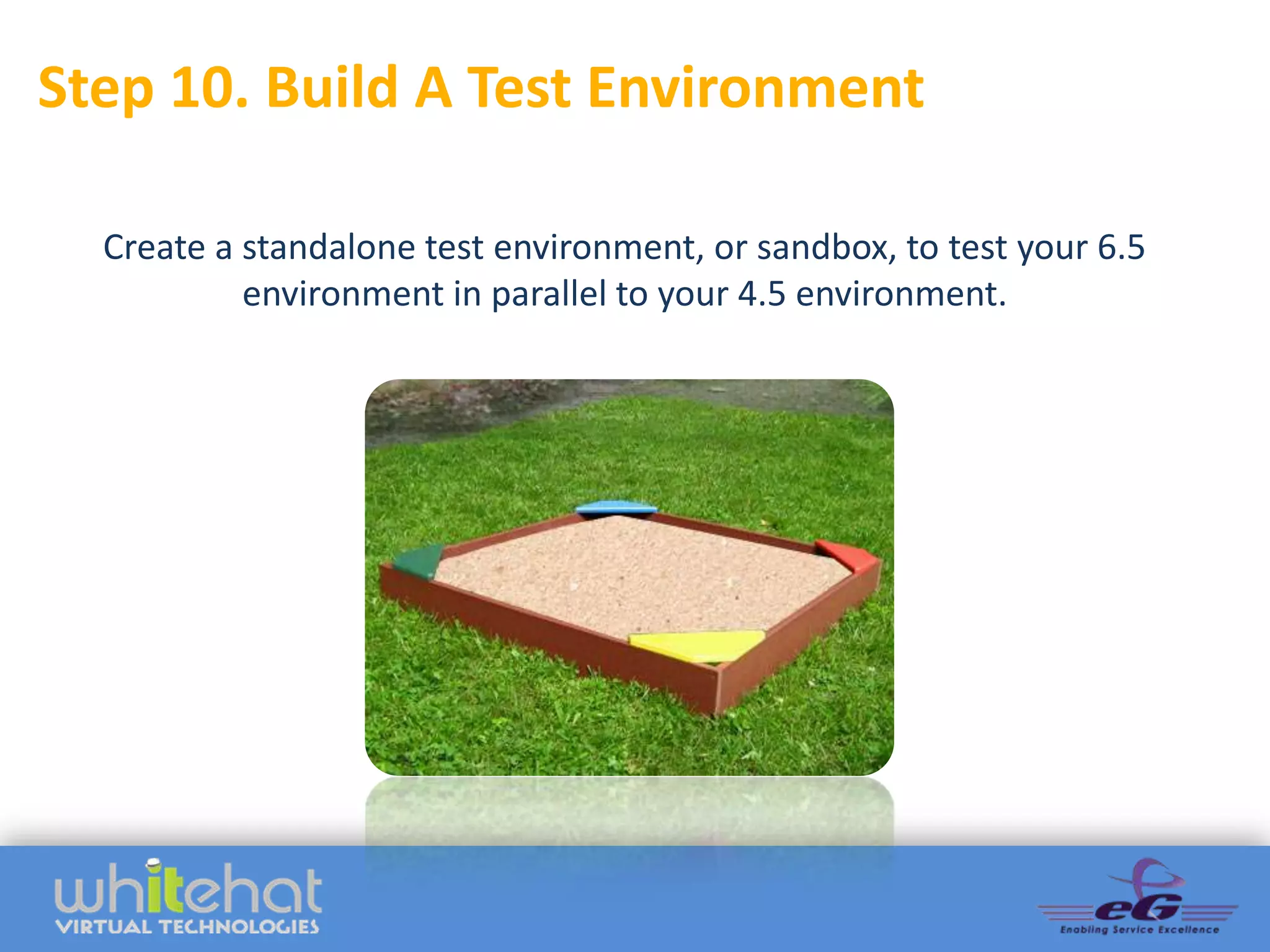 Step 10. Build A Test Environment

Create a standalone test environment, or sandbox, to test your 6.5 environment in parallel to your 4.5 environment.

whitehat
VIRTUAL TECHNOLOGIES

eG
Enabling Service Excellence